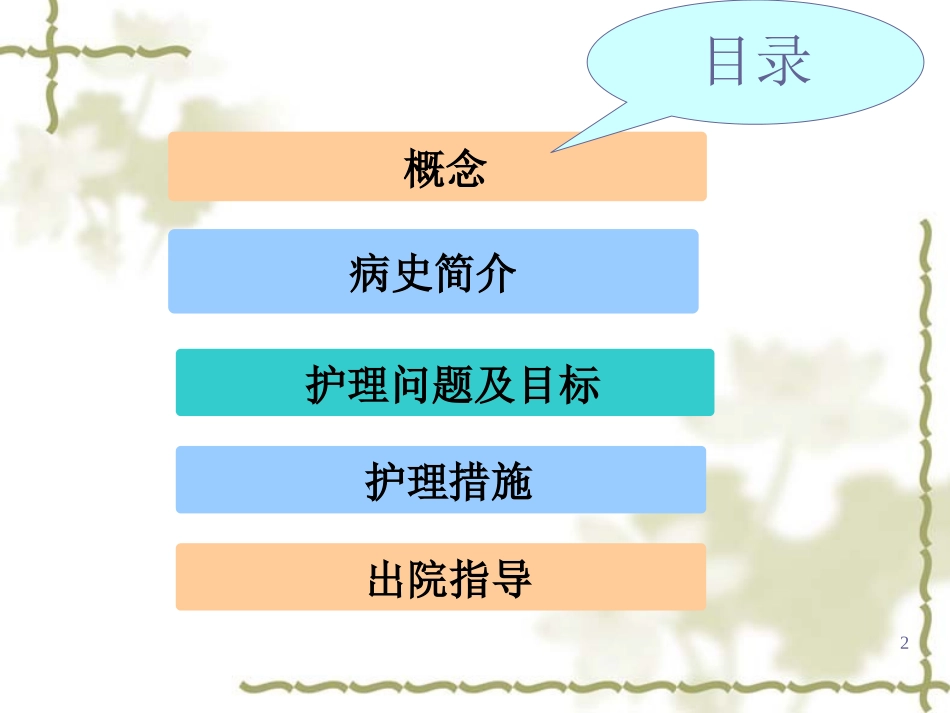 目录

概念

病史简介

护理问题及目标

护理措施

出院指导

2